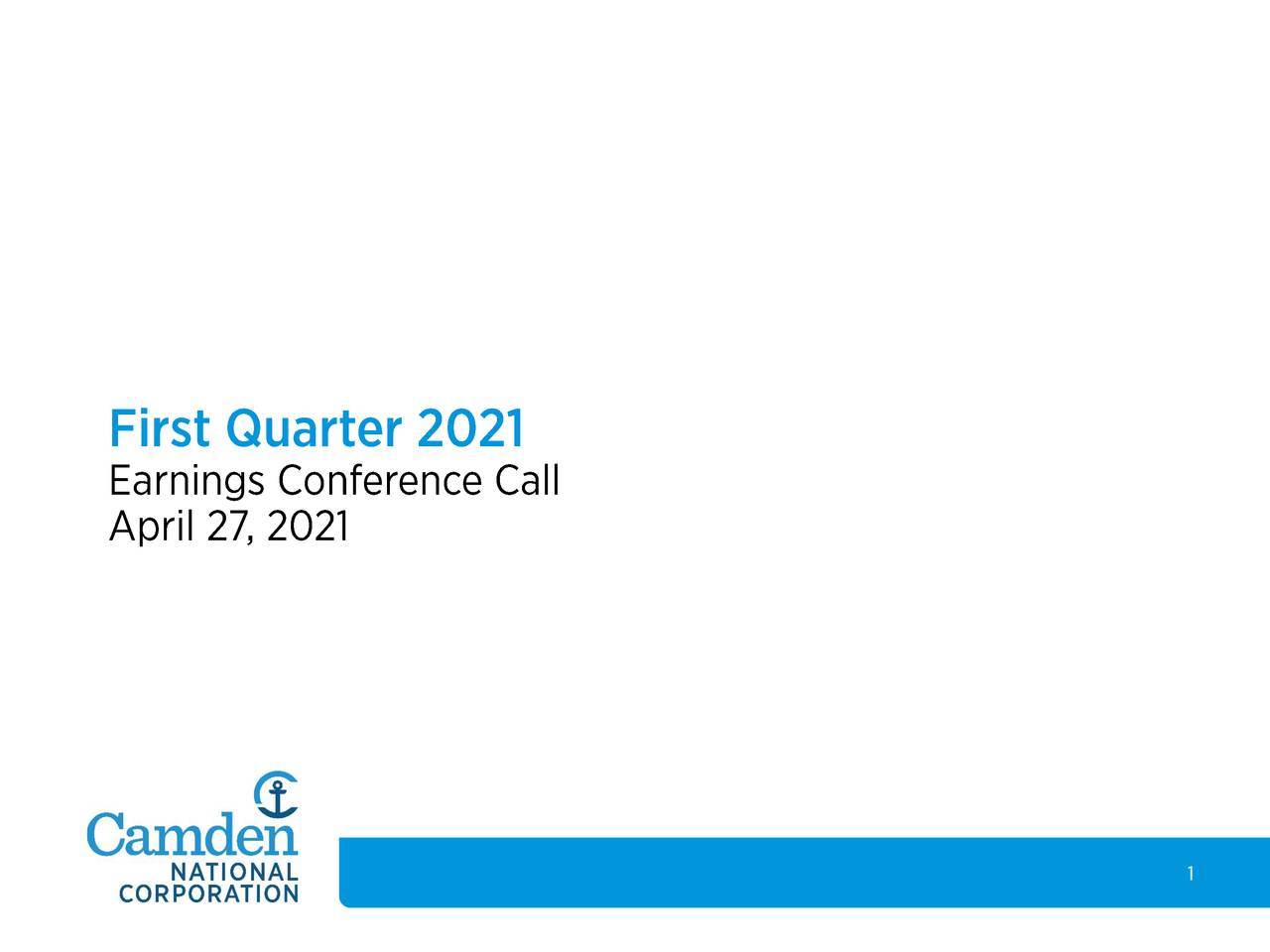 First Quarter 2021
Earnings Conference Call
April 27, 2021

Camden
NATIONAL
CORPORATION

1